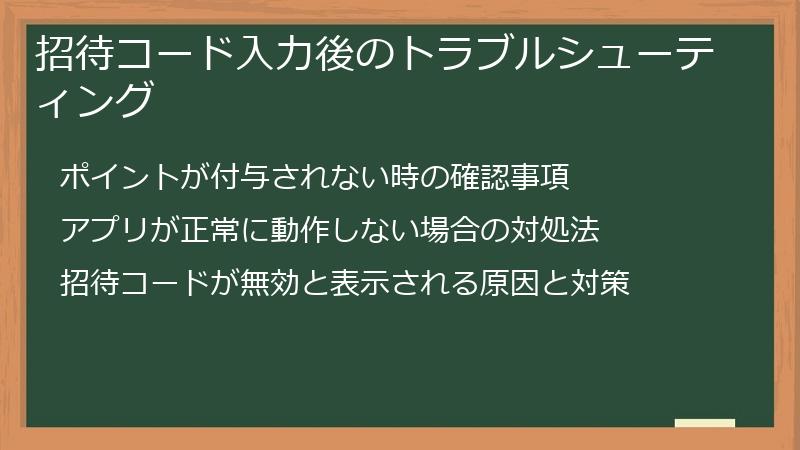 招待コード入力後のトラブルシューティング

ポイントが付与されない時の確認事項

アプリが正常に動作しない場合の対処法

招待コードが無効と表示される原因と対策